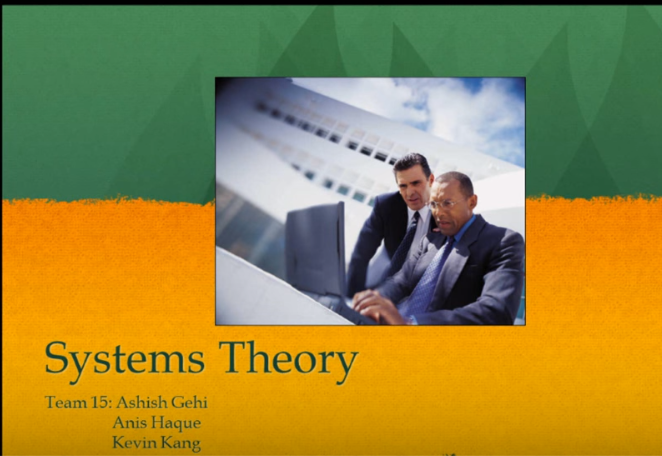 Systems Theory

Team 15: Ashish Gehi
Anis Haque
Kevin Kang